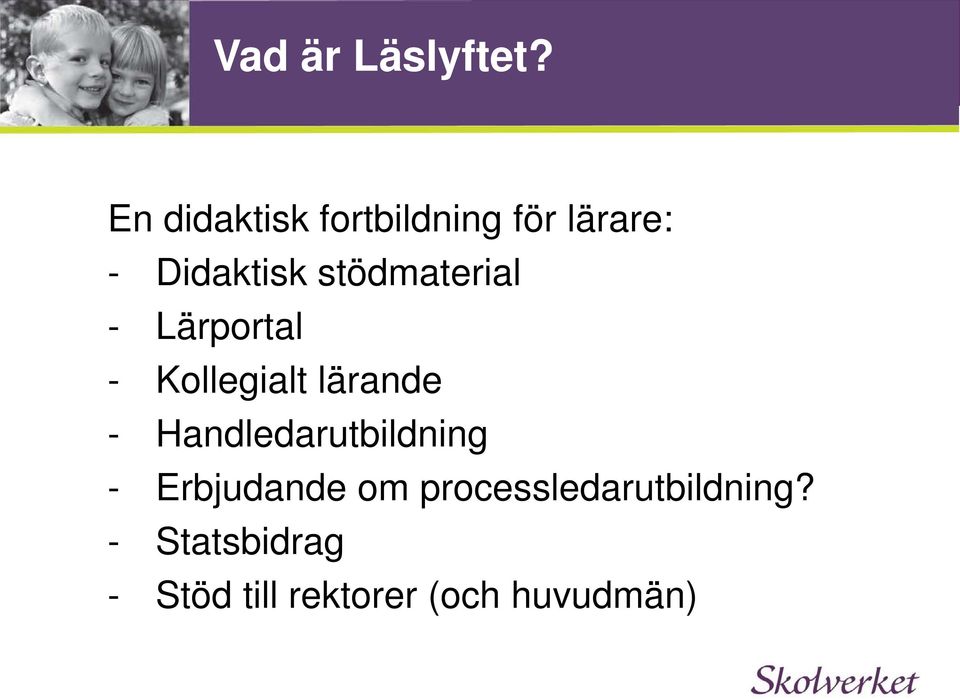 Vad är Läslyftet?

En didaktisk fortbildning för lärare:
- Didaktisk stödmaterial
- Lärportal
- Kollegialt lärande
- Handledarutbildning
- Erbjudande om processledarutbildning?
- Statsbidrag
- Stöd till rektorer (och huvudmän)

Skolverket